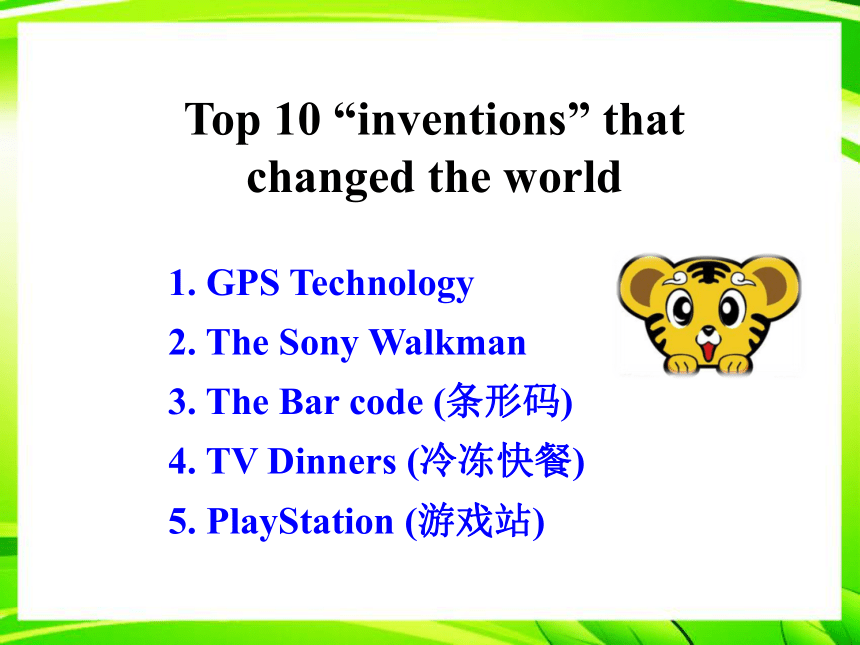 Top 10 “inventions” that changed the world

1. GPS Technology
2. The Sony Walkman
3. The Bar code (条形码)
4. TV Dinners (冷冻快餐)
5. PlayStation (游戏站)